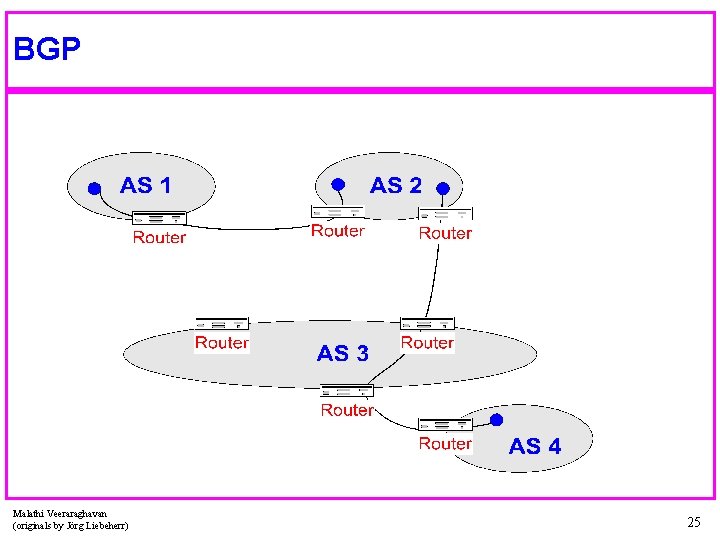 BGP

AS 1
Router
AS 2
Router
Router
Router
AS 3
Router
Router
Router
AS 4

Malathi Veeraraghavan
(originals by Jörg Liebeherr)

25